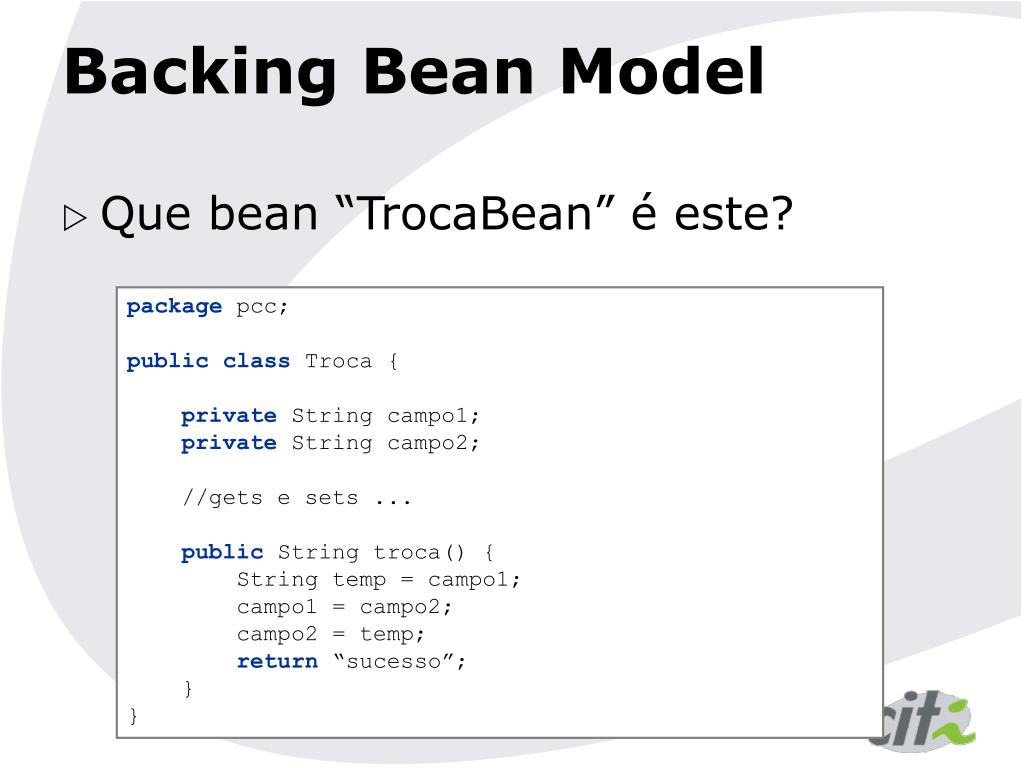 Backing Bean Model

▷ Que bean “TrocaBean” é este?

package pcc;

public class Troca {

    private String campo1;
    private String campo2;

    //gets e sets ...

    public String troca() {
        String temp = campo1;
        campo1 = campo2;
        campo2 = temp;
        return “sucesso”;
    }
}

cit